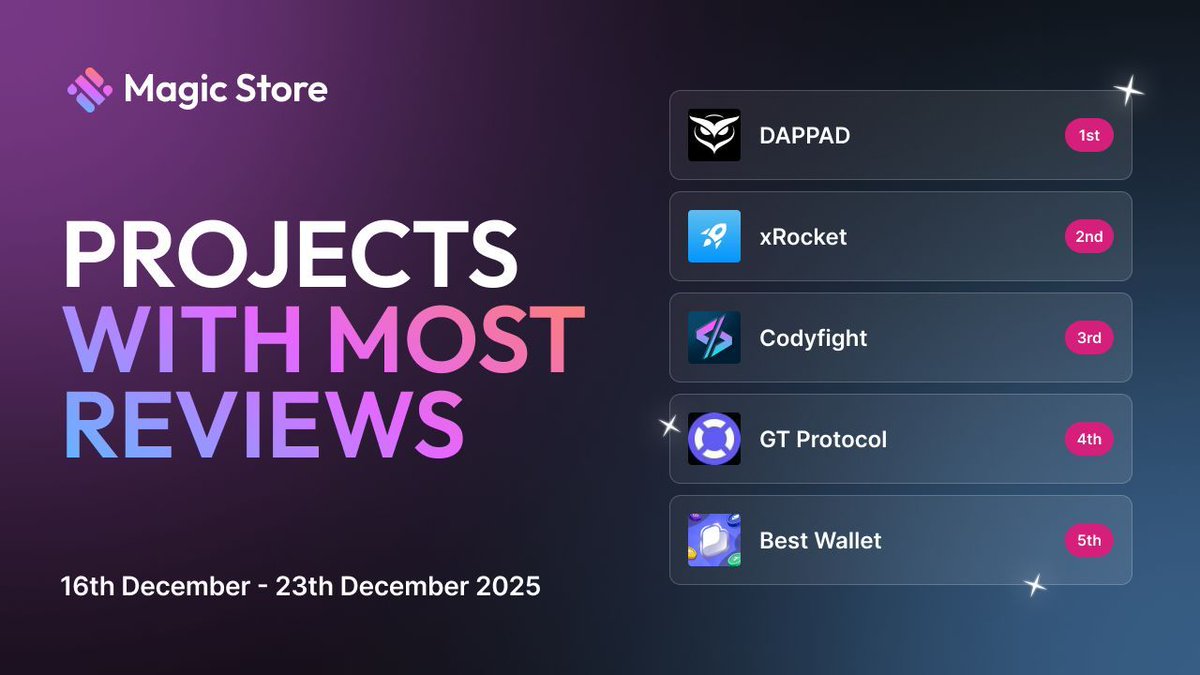 Magic Store

PROJECTS WITH MOST REVIEWS

16th December - 23th December 2025

DAPPAD 1st

xRocket 2nd

Codyfight 3rd

GT Protocol 4th

Best Wallet 5th